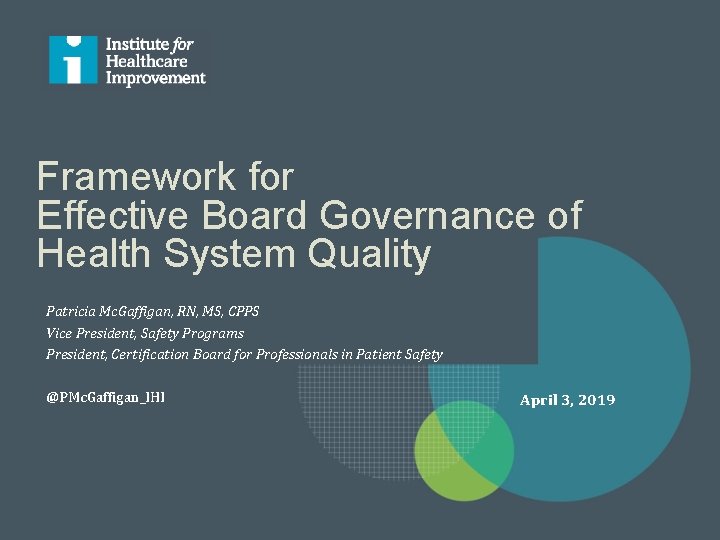 Institute for Healthcare Improvement

Framework for Effective Board Governance of Health System Quality

Patricia McGaffigan, RN, MS, CPPS
Vice President, Safety Programs
President, Certification Board for Professionals in Patient Safety

@PMcGaffigan_IHI

April 3, 2019